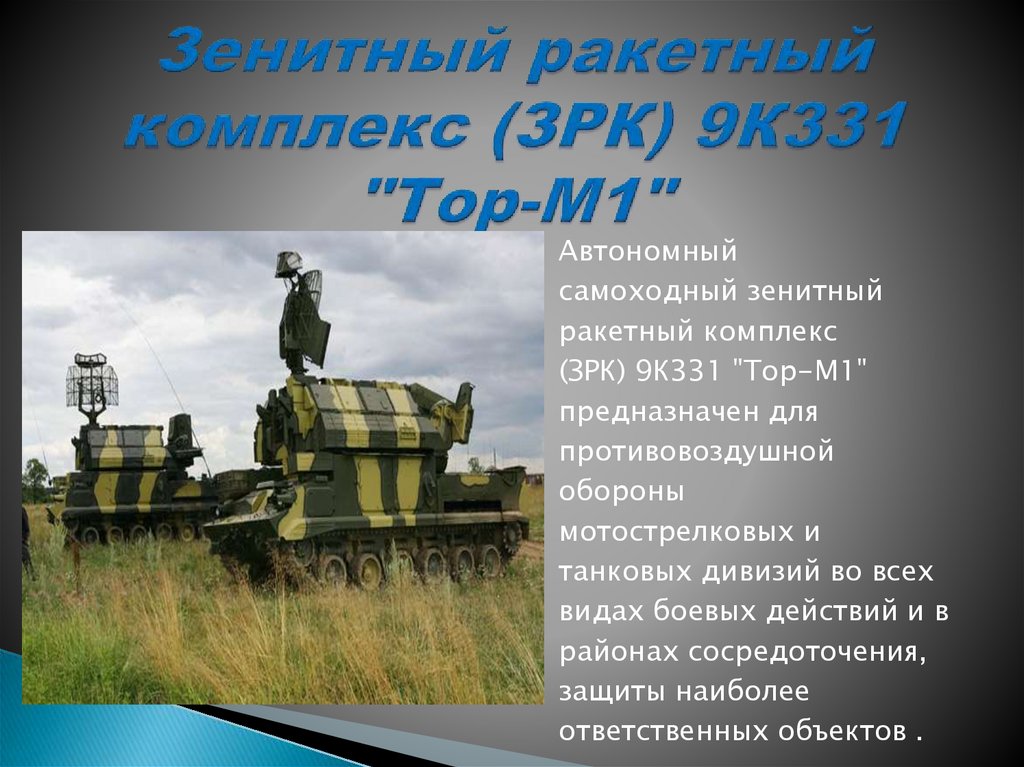 Зенитный ракетный комплекс (ЗРК) 9К331 "Тор-М1"

Автономный самоходный зенитный ракетный комплекс (ЗРК) 9К331 "Тор-М1" предназначен для противовоздушной обороны мотострелковых и танковых дивизий во всех видах боевых действий и в районах сосредоточения, защиты наиболее ответственных объектов .